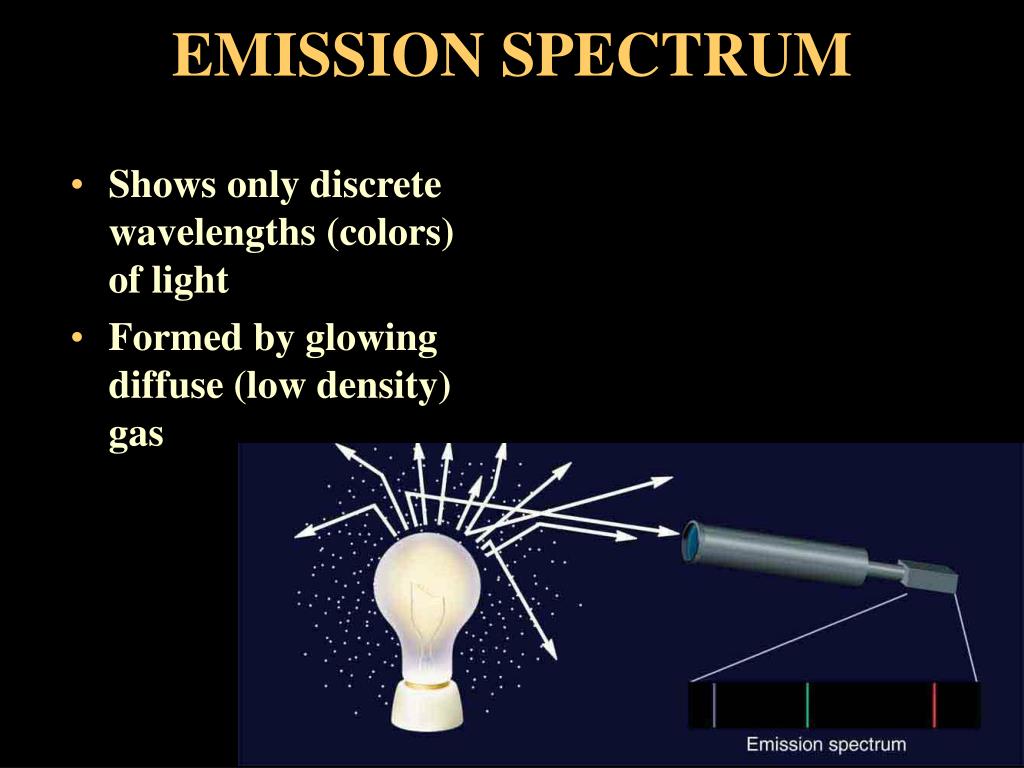 EMISSION SPECTRUM

• Shows only discrete wavelengths (colors) of light

• Formed by glowing diffuse (low density) gas

Emission spectrum